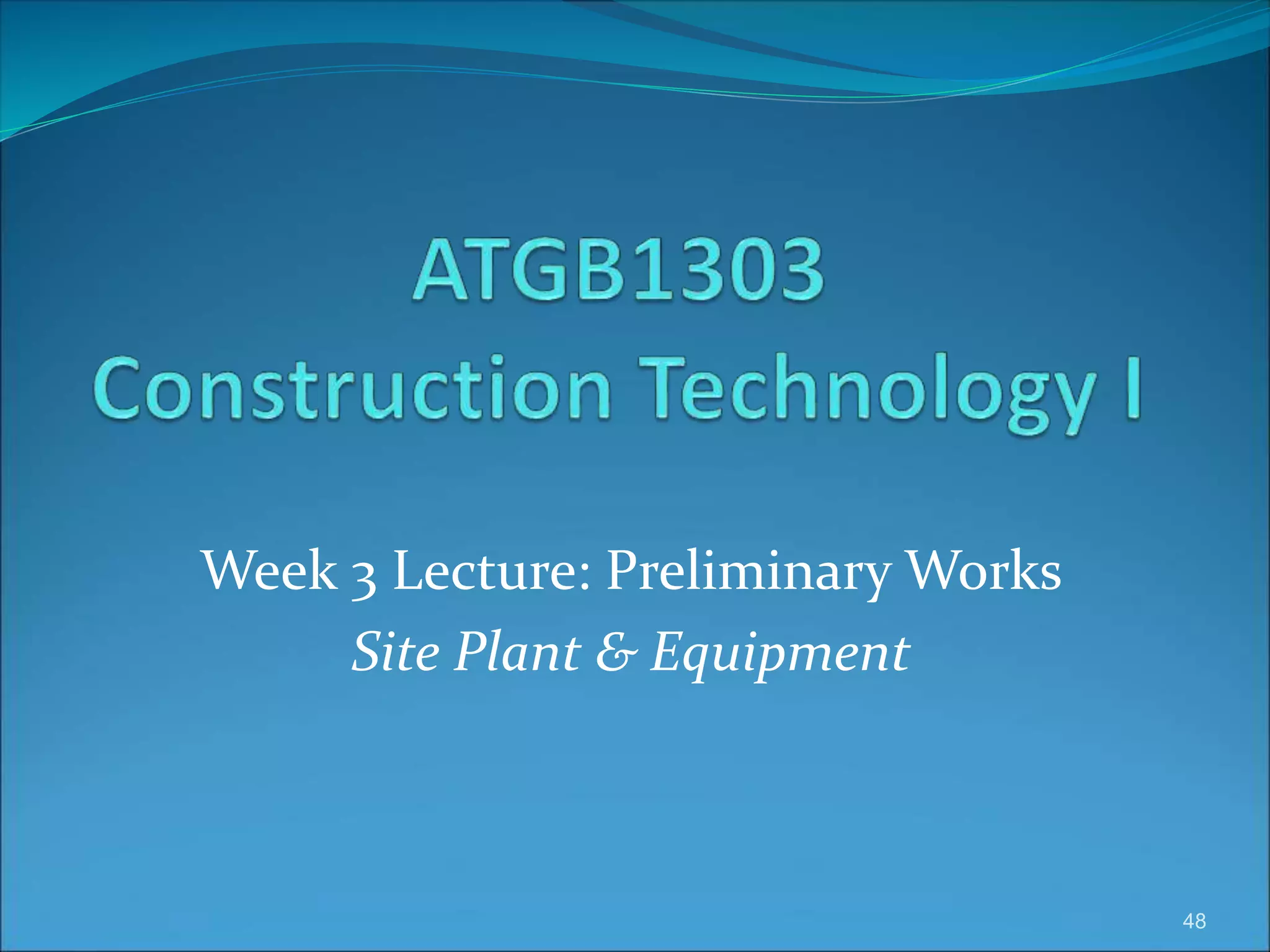 ATGB1303
Construction Technology I

Week 3 Lecture: Preliminary Works
Site Plant & Equipment

48